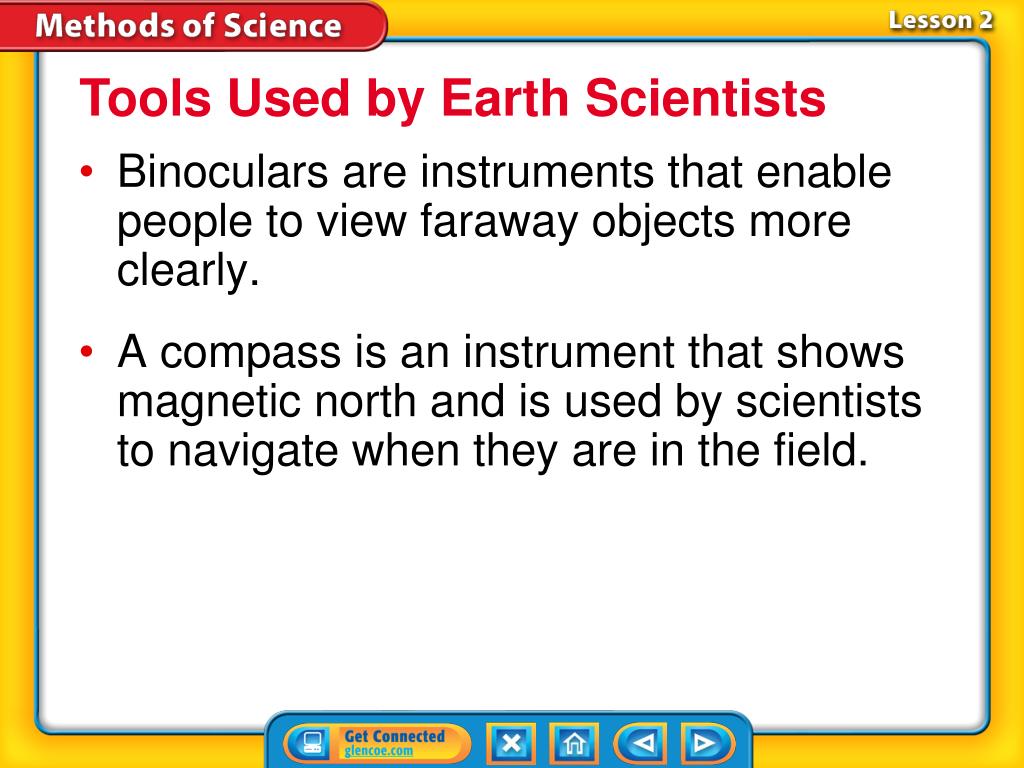 Methods of Science

Lesson 2

Tools Used by Earth Scientists

• Binoculars are instruments that enable people to view faraway objects more clearly.

• A compass is an instrument that shows magnetic north and is used by scientists to navigate when they are in the field.

Get Connected
glencoe.com